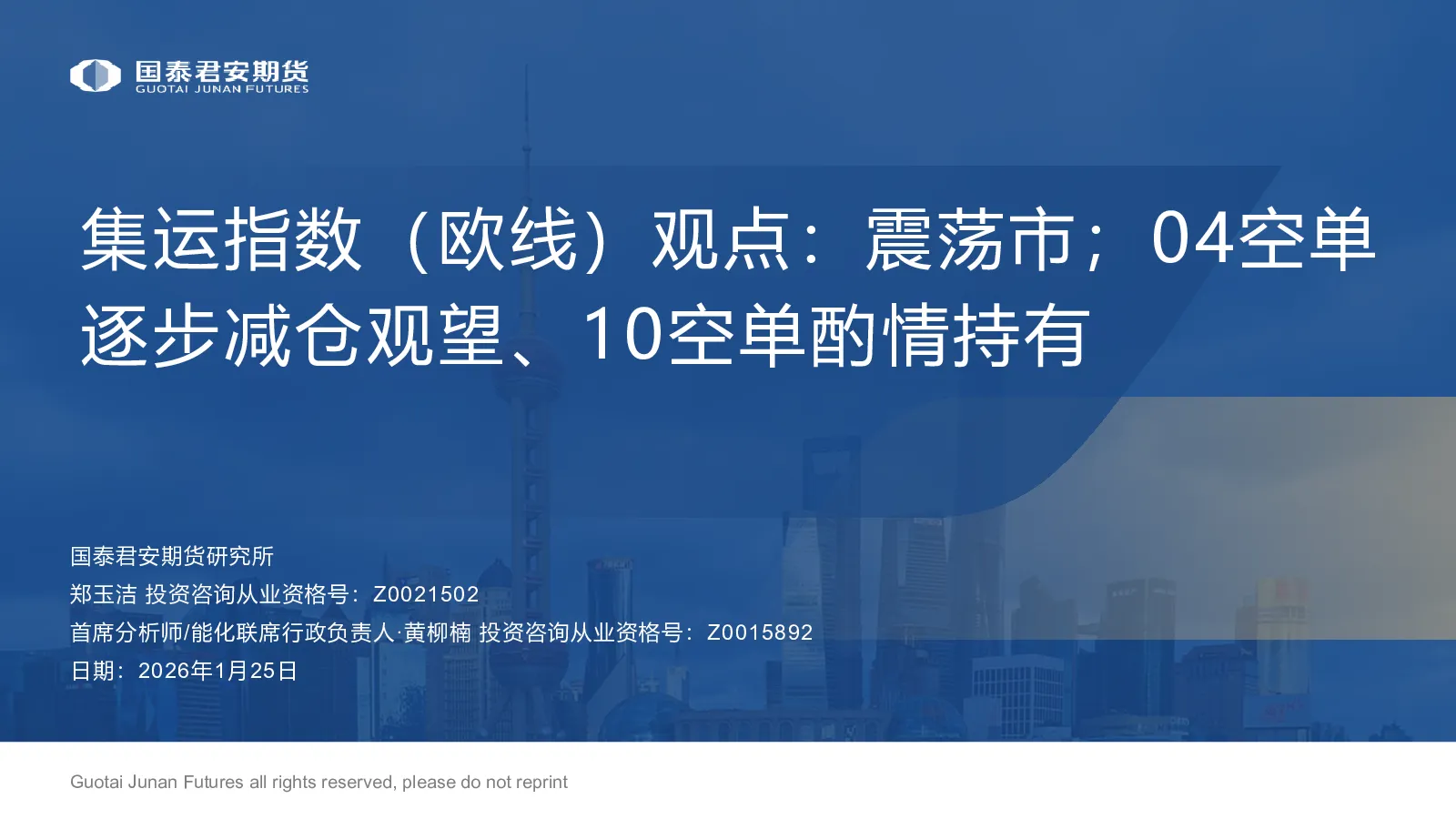 国泰君安期货
GUOTAI JUNAN FUTURES

集运指数（欧线）观点：震荡市；04空单逐步减仓观望、10空单酌情持有

国泰君安期货研究所
郑玉洁 投资咨询从业资格号：Z0021502
首席分析师/能化联席行政负责人·黄柳楠 投资咨询从业资格号：Z0015892
日期：2026年1月25日

Guotai Junan Futures all rights reserved, please do not reprint